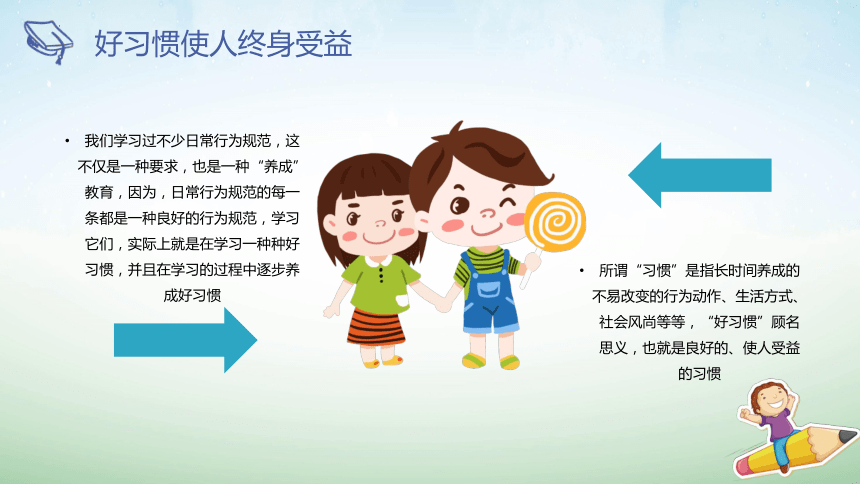 好习惯使人终身受益

• 我们学习过不少日常行为规范，这不仅是一种要求，也是一种“养成”教育，因为，日常行为规范的每一条都是一种良好的行为规范，学习它们，实际上就是在学习一种种好习惯，并且在学习的过程中逐步养成好习惯

• 所谓“习惯”是指长时间养成的不易改变的行为动作、生活方式、社会风尚等等，“好习惯”顾名思义，也就是良好的、使人受益的习惯